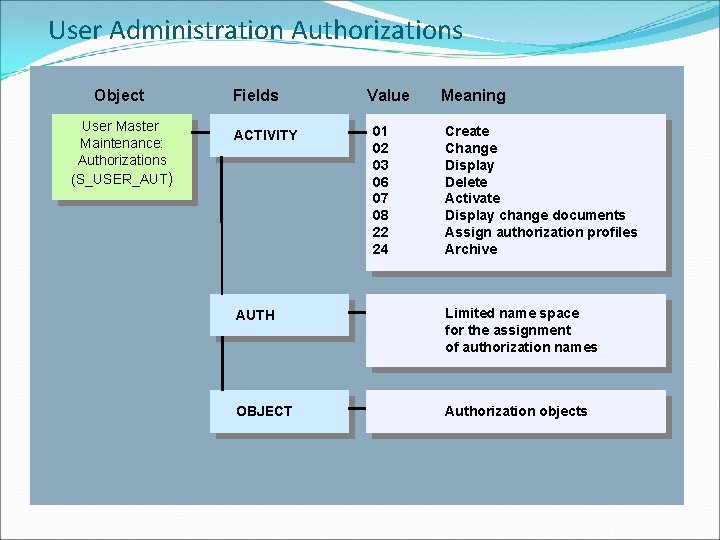 User Administration Authorizations

Object

Fields

Value

Meaning

User Master Maintenance: Authorizations (S_USER_AUT)

ACTIVITY

01 Create
02 Change
03 Display
06 Delete
07 Activate
08 Display change documents
22 Assign authorization profiles
24 Archive

AUTH

Limited name space for the assignment of authorization names

OBJECT

Authorization objects